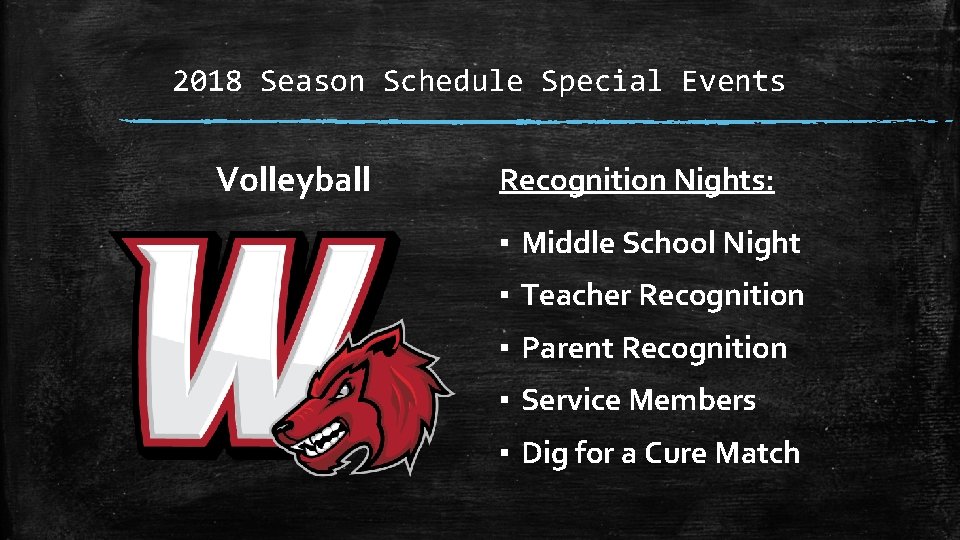 2018 Season Schedule Special Events

Volleyball

W

Recognition Nights:

▪ Middle School Night
▪ Teacher Recognition
▪ Parent Recognition
▪ Service Members
▪ Dig for a Cure Match